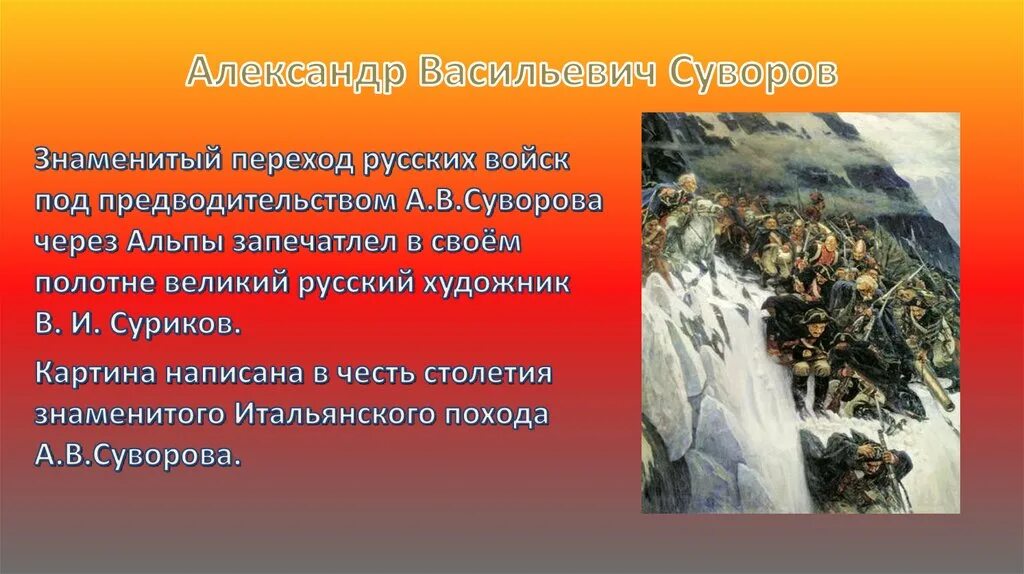 Александр Васильевич Суворов

Знаменитый переход русских войск под предводительством А.В.Суворова через Альпы запечатлел в своём полотне великий русский художник В. И. Суриков.

Картина написана в честь столетия знаменитого Итальянского похода А.В.Суворова.